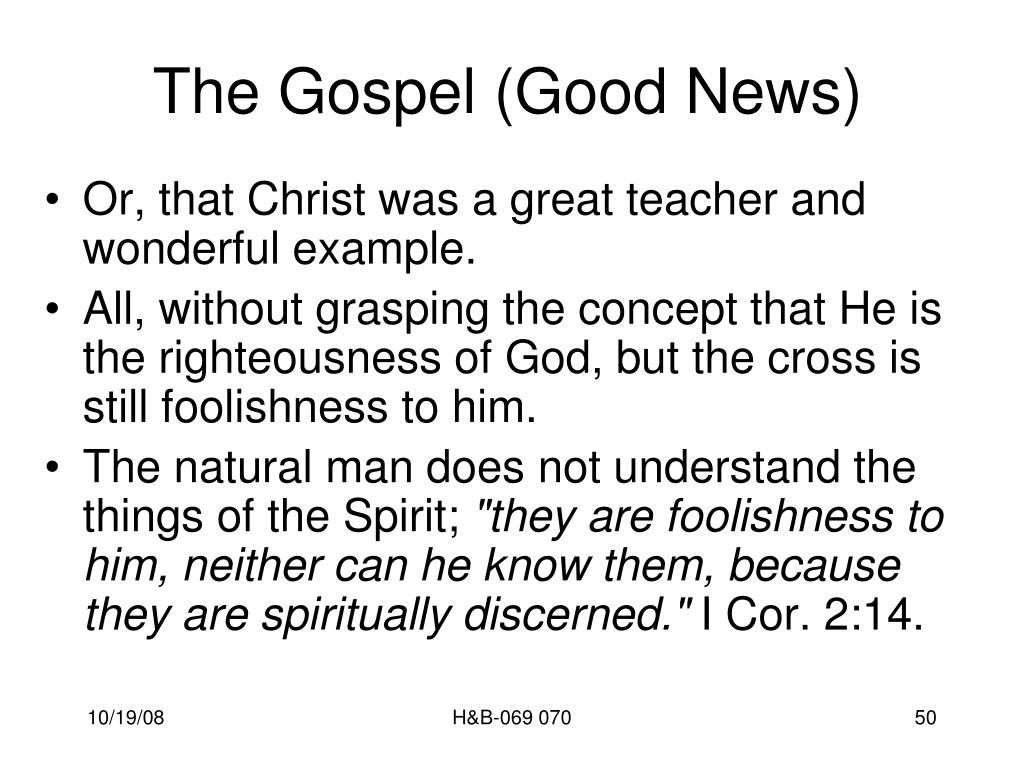 The Gospel (Good News)

• Or, that Christ was a great teacher and wonderful example.
• All, without grasping the concept that He is the righteousness of God, but the cross is still foolishness to him.
• The natural man does not understand the things of the Spirit; "they are foolishness to him, neither can he know them, because they are spiritually discerned." I Cor. 2:14.

10/19/08
H&B-069 070
50